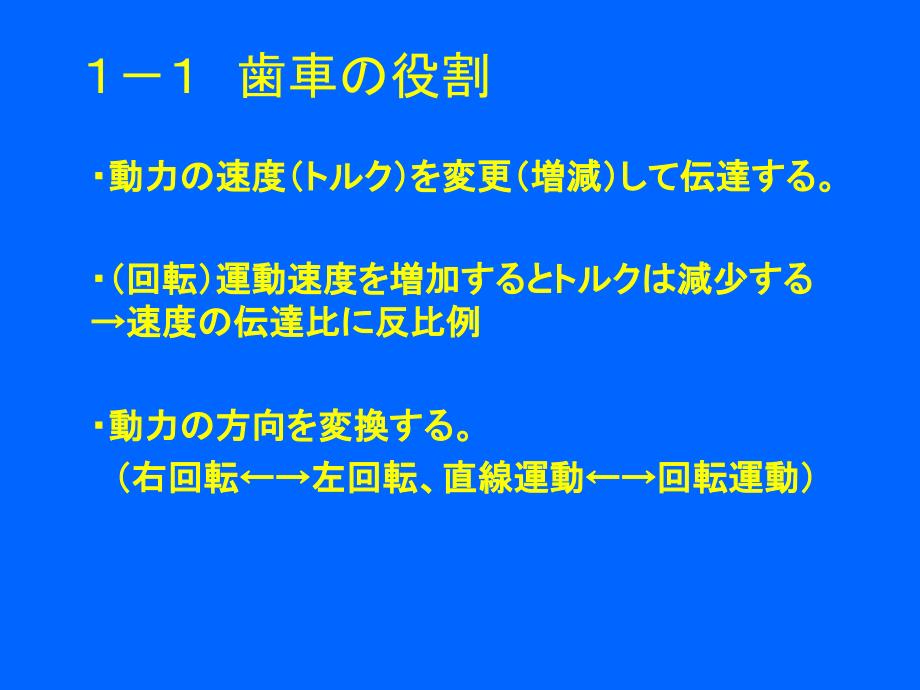 １－１　歯車の役割

・動力の速度（トルク）を変更（増減）して伝達する。

・（回転）運動速度を増加するとトルクは減少する
→速度の伝達比に反比例

・動力の方向を変換する。
（右回転←→左回転、直線運動←→回転運動）